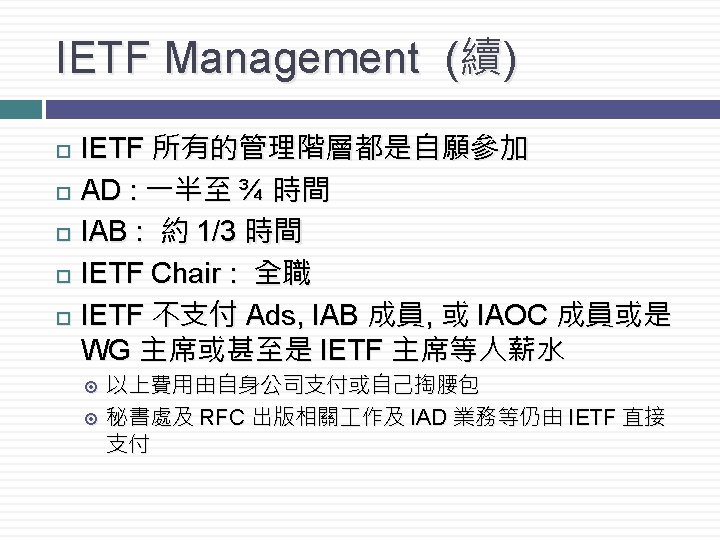 IETF Management (續)

IETF 所有的管理階層都是自願參加

AD : 一半至 ¾ 時間

IAB : 約 1/3 時間

IETF Chair : 全職

IETF 不支付 Ads, IAB 成員, 或 IAOC 成員或是 WG 主席或甚至是 IETF 主席等人薪水

以上費用由自身公司支付或自己掏腰包

秘書處及 RFC 出版相關工作及 IAD 業務等仍由 IETF 直接支付